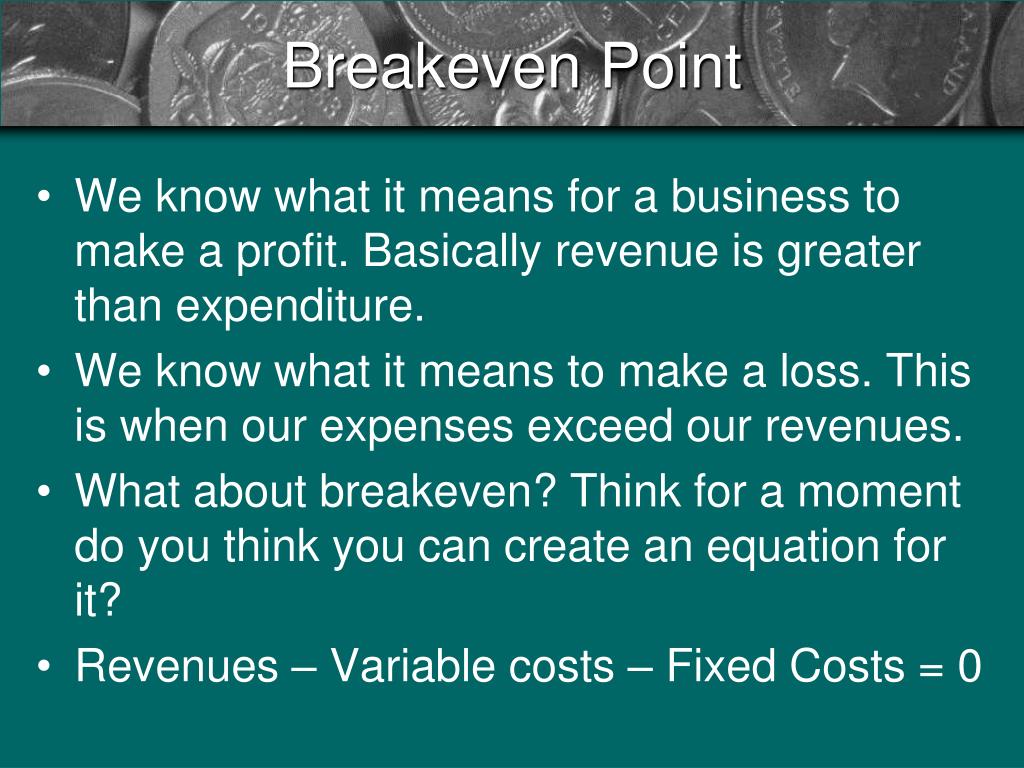 Breakeven Point

• We know what it means for a business to make a profit. Basically revenue is greater than expenditure.
• We know what it means to make a loss. This is when our expenses exceed our revenues.
• What about breakeven? Think for a moment do you think you can create an equation for it?
• Revenues – Variable costs – Fixed Costs = 0